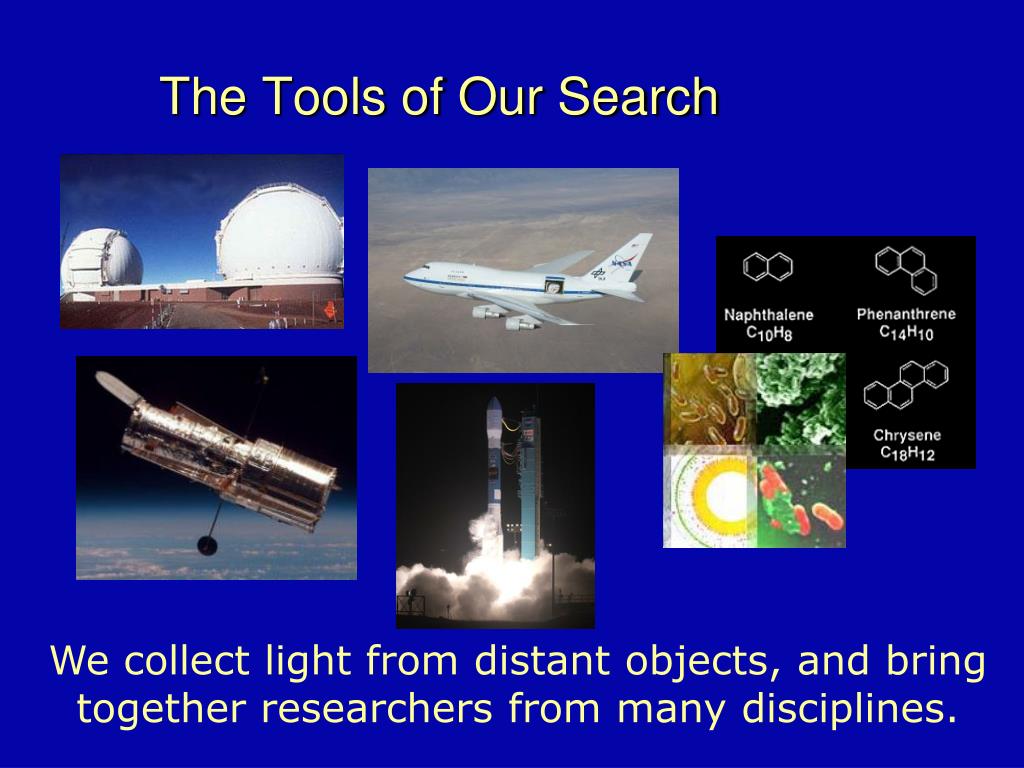 The Tools of Our Search

NASA

Naphthalene
$C_{10}H_8$

Phenanthrene
$C_{14}H_{10}$

Chrysene
$C_{18}H_{12}$

We collect light from distant objects, and bring together researchers from many disciplines.